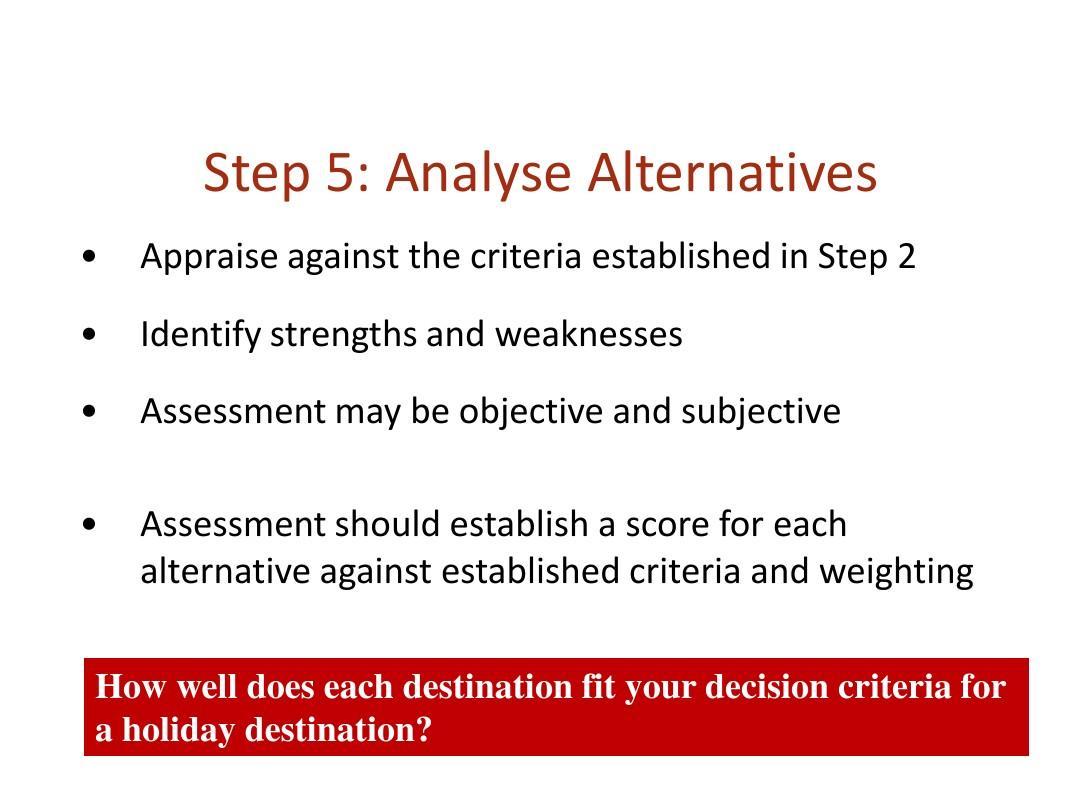 Step 5: Analyse Alternatives

• Appraise against the criteria established in Step 2

• Identify strengths and weaknesses

• Assessment may be objective and subjective

• Assessment should establish a score for each alternative against established criteria and weighting

How well does each destination fit your decision criteria for a holiday destination?